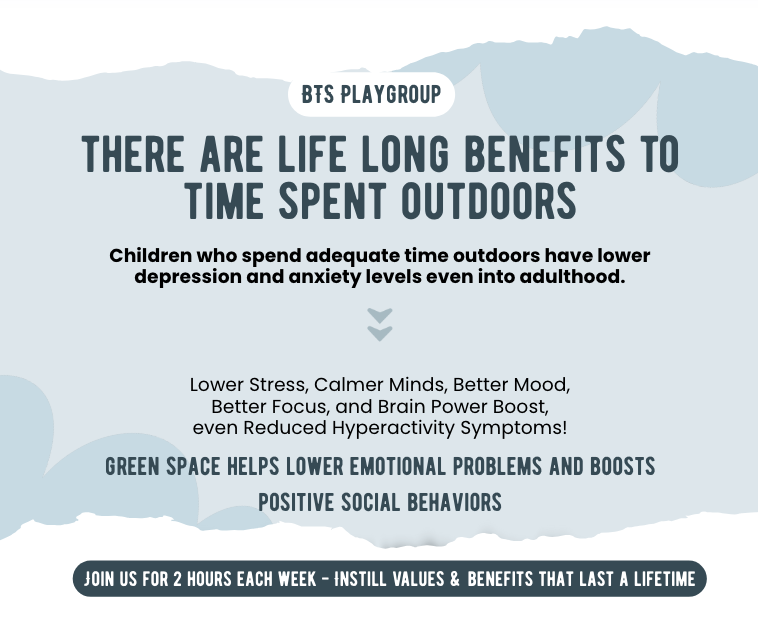 BTS PLAYGROUP

THERE ARE LIFE LONG BENEFITS TO TIME SPENT OUTDOORS

Children who spend adequate time outdoors have lower depression and anxiety levels even into adulthood.

Lower Stress, Calmer Minds, Better Mood, Better Focus, and Brain Power Boost, even Reduced Hyperactivity Symptoms!

GREEN SPACE HELPS LOWER EMOTIONAL PROBLEMS AND BOOSTS POSITIVE SOCIAL BEHAVIORS

JOIN US FOR 2 HOURS EACH WEEK - INSTILL VALUES & BENEFITS THAT LAST A LIFETIME